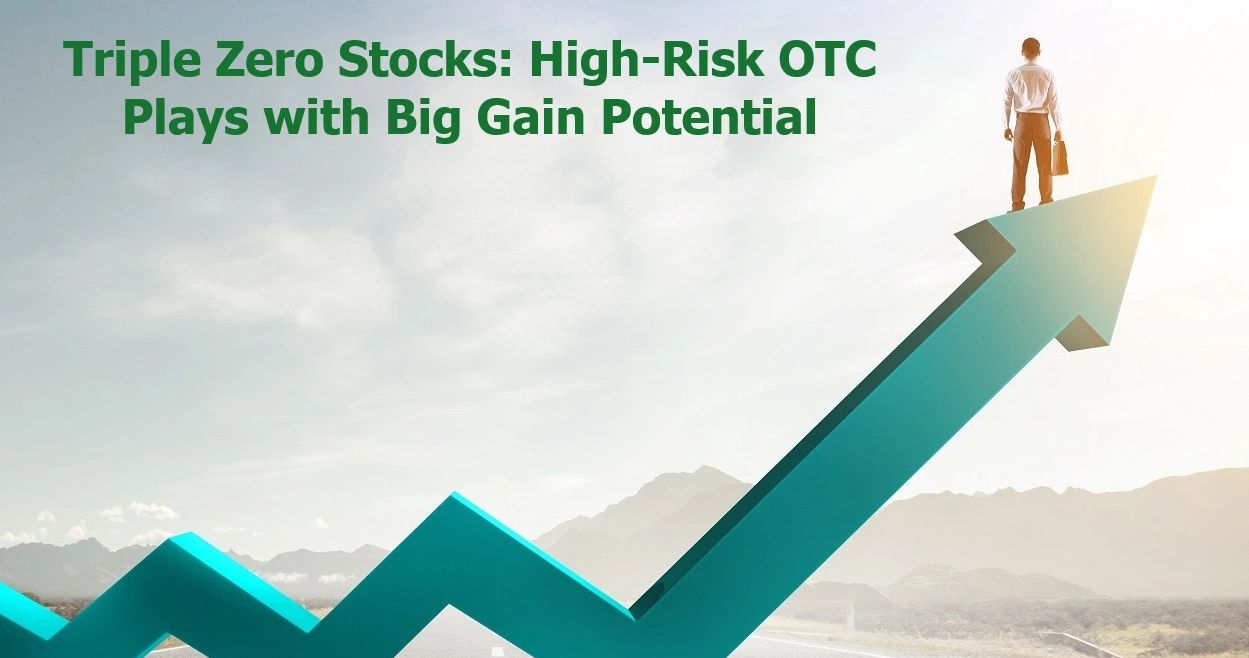 Triple Zero Stocks: High-Risk OTC Plays with Big Gain Potential